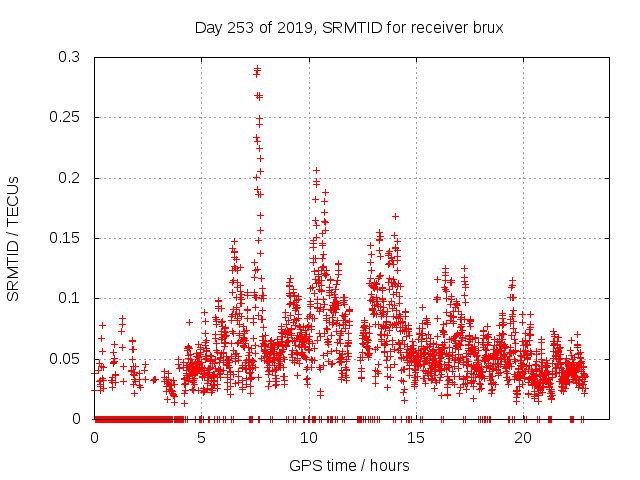 Day 253 of 2019, SRMTID for receiver brux

SRMTID / TECUs

0.3
0.25
0.2
0.15
0.1
0.05
0

0 5 10 15 20

GPS time / hours